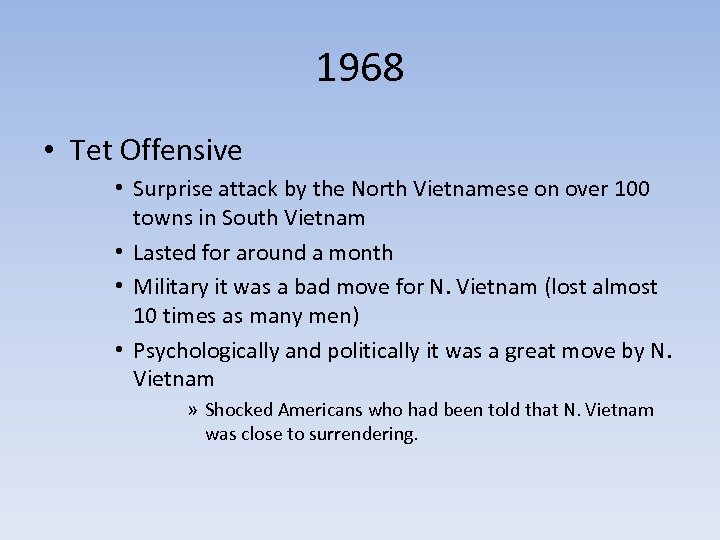 1968

• Tet Offensive

• Surprise attack by the North Vietnamese on over 100 towns in South Vietnam

• Lasted for around a month

• Military it was a bad move for N. Vietnam (lost almost 10 times as many men)

• Psychologically and politically it was a great move by N. Vietnam

» Shocked Americans who had been told that N. Vietnam was close to surrendering.